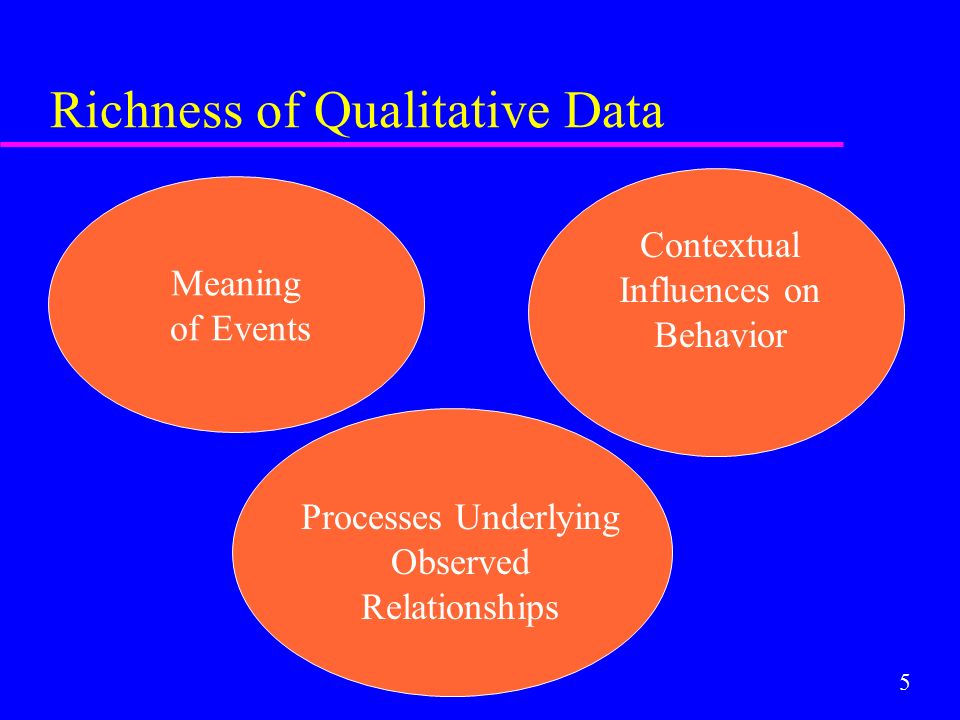 Richness of Qualitative Data

Meaning of Events

Contextual Influences on Behavior

Processes Underlying Observed Relationships

5